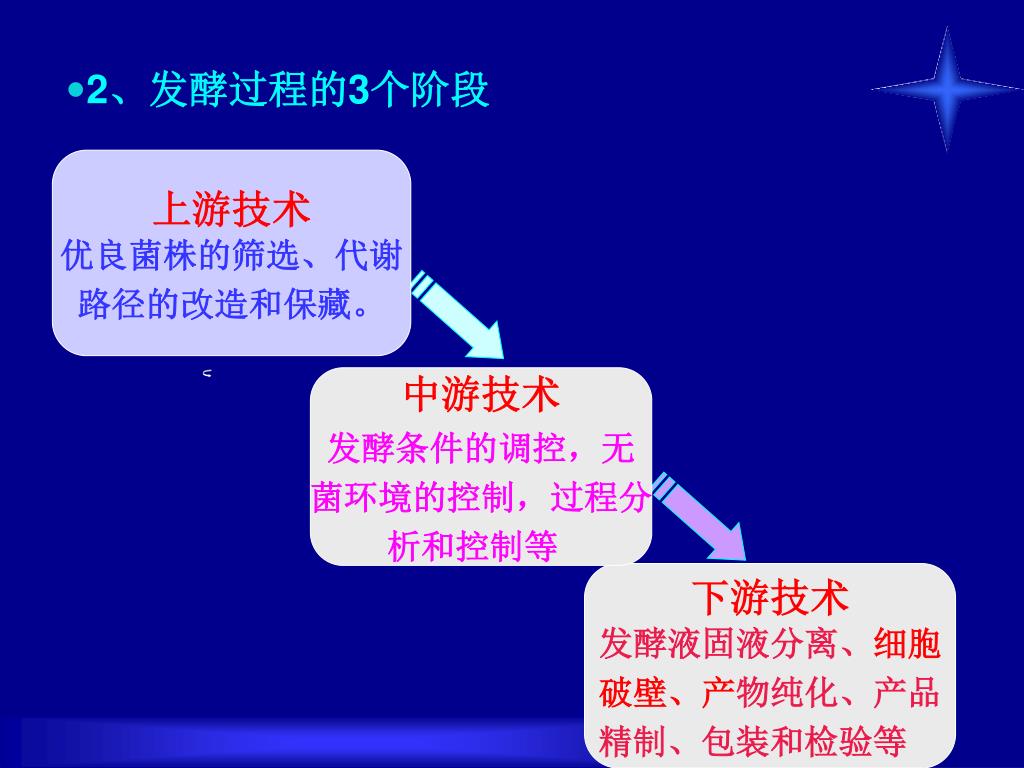 •2、发酵过程的3个阶段

上游技术
优良菌株的筛选、代谢路径的改造和保藏。

中游技术
发酵条件的调控，无菌环境的控制，过程分析和控制等

下游技术
发酵液固液分离、细胞破壁、产物纯化、产品精制、包装和检验等